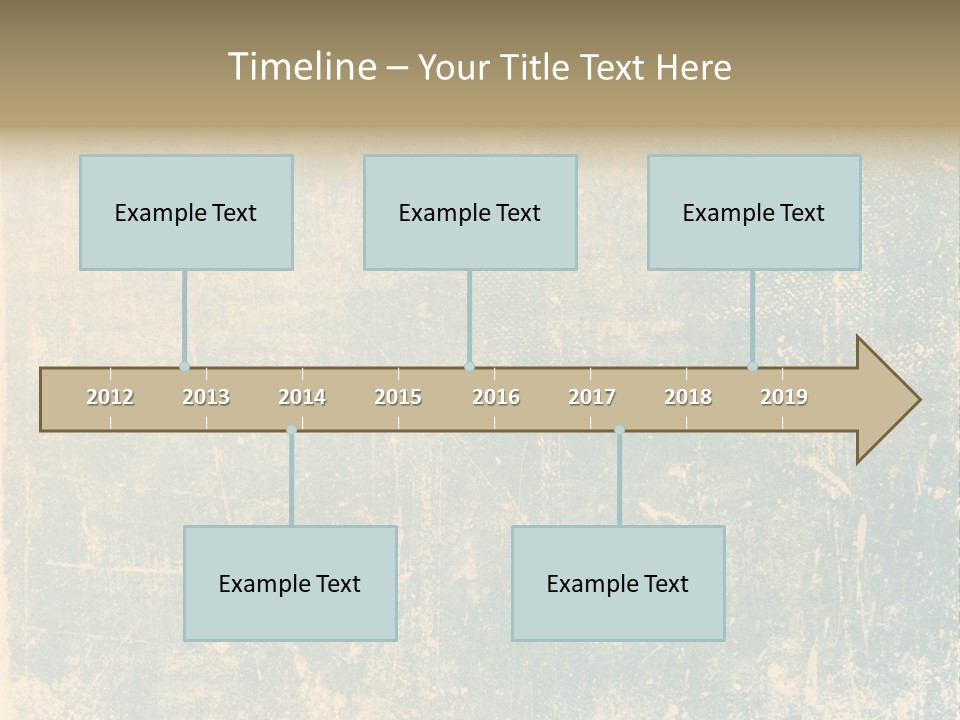 Timeline – Your Title Text Here

Example Text

Example Text

Example Text

2012 2013 2014 2015 2016 2017 2018 2019

Example Text

Example Text